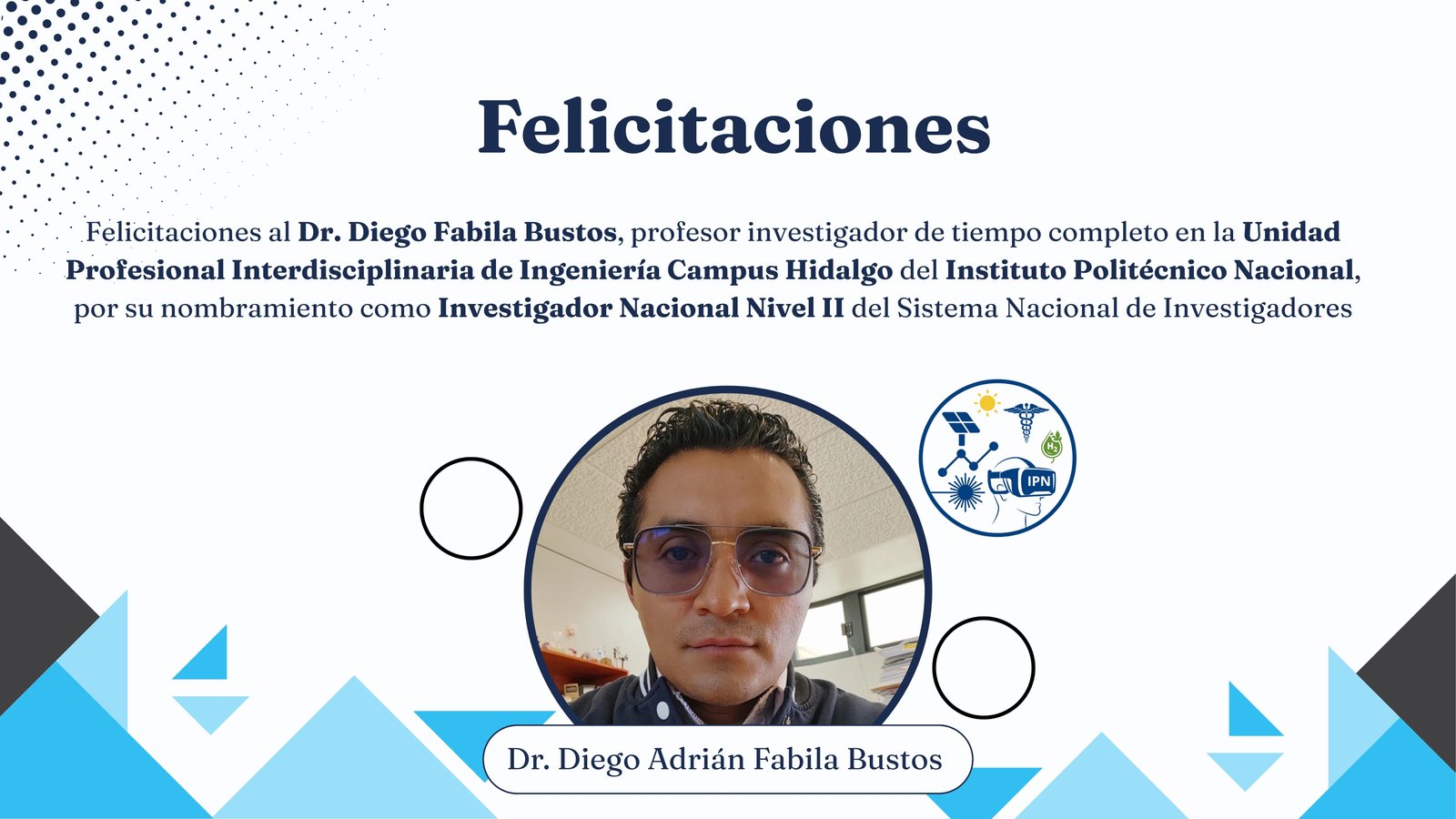 Felicitaciones

Felicitaciones al Dr. Diego Fabila Bustos, profesor investigador de tiempo completo en la Unidad Profesional Interdisciplinaria de Ingeniería Campus Hidalgo del Instituto Politécnico Nacional, por su nombramiento como Investigador Nacional Nivel II del Sistema Nacional de Investigadores

$H_2$

IPN

Dr. Diego Adrián Fabila Bustos